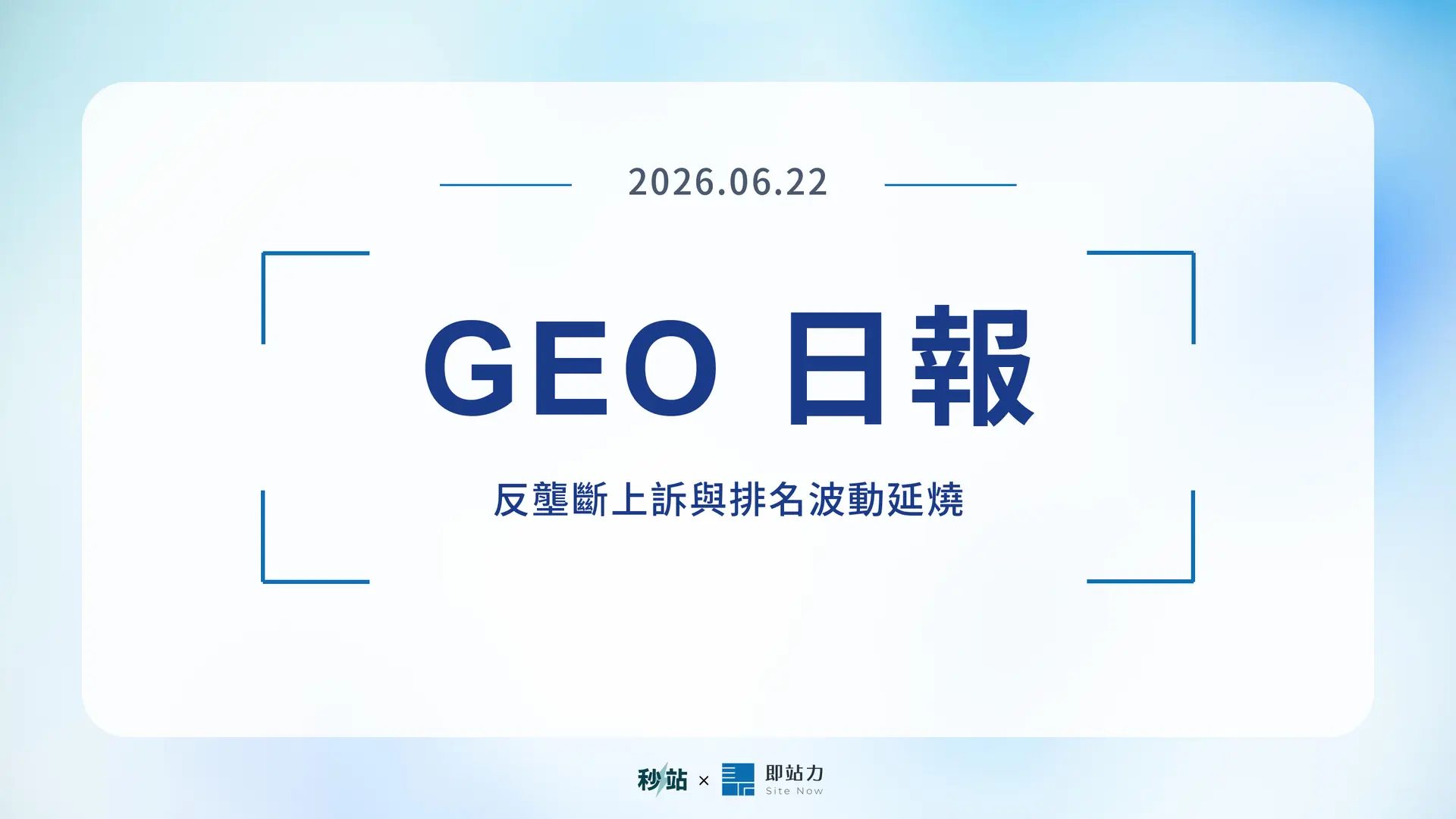 2026.06.22

GEO 日報

反壟斷上訴與排名波動延燒

秒站 × 即站力 Site Now